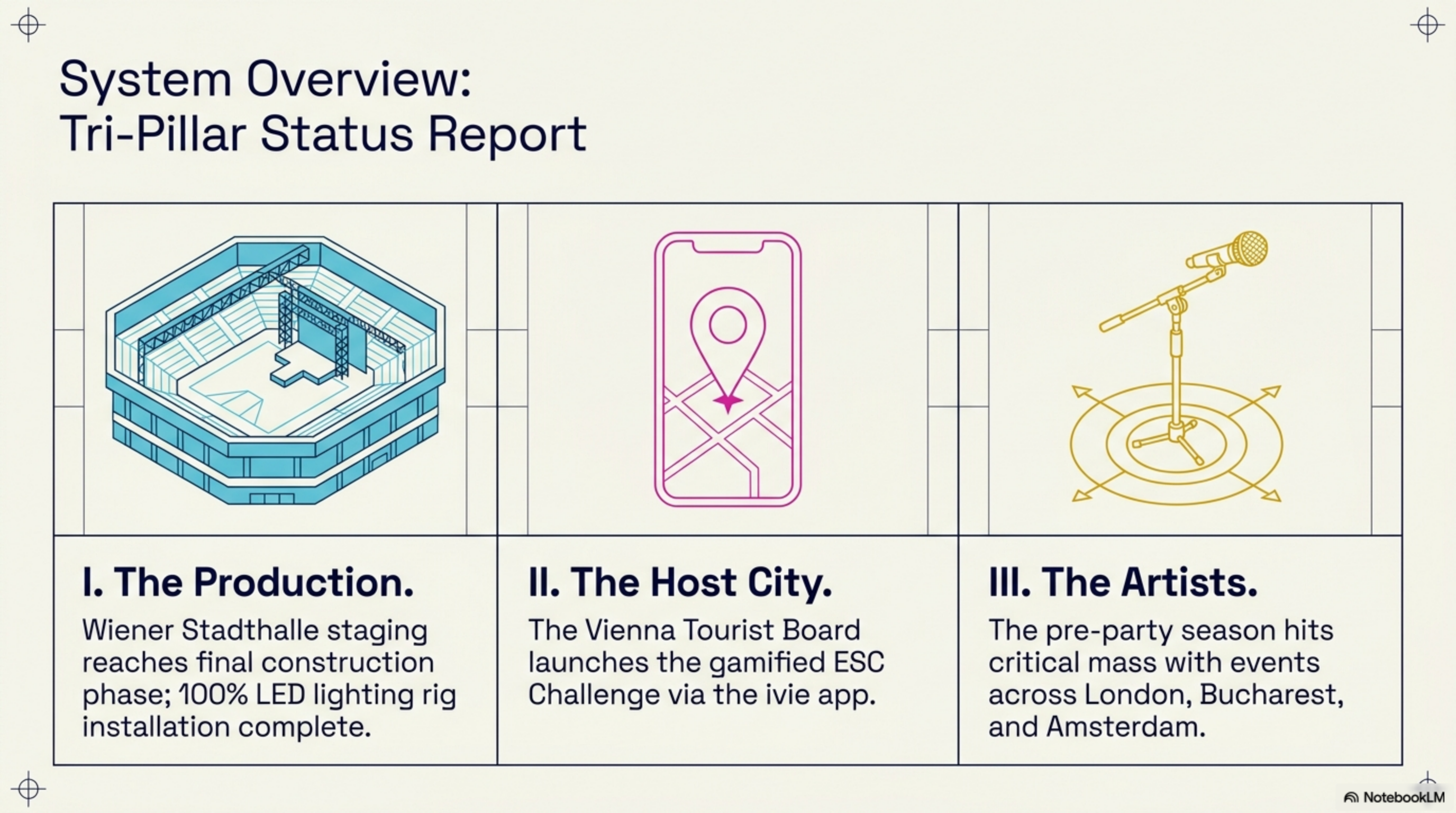 System Overview:
Tri-Pillar Status Report

I. The Production.

Wiener Stadthalle staging reaches final construction phase; 100% LED lighting rig installation complete.

II. The Host City.

The Vienna Tourist Board launches the gamified ESC Challenge via the ivie app.

III. The Artists.

The pre-party season hits critical mass with events across London, Bucharest, and Amsterdam.

NotebookLM